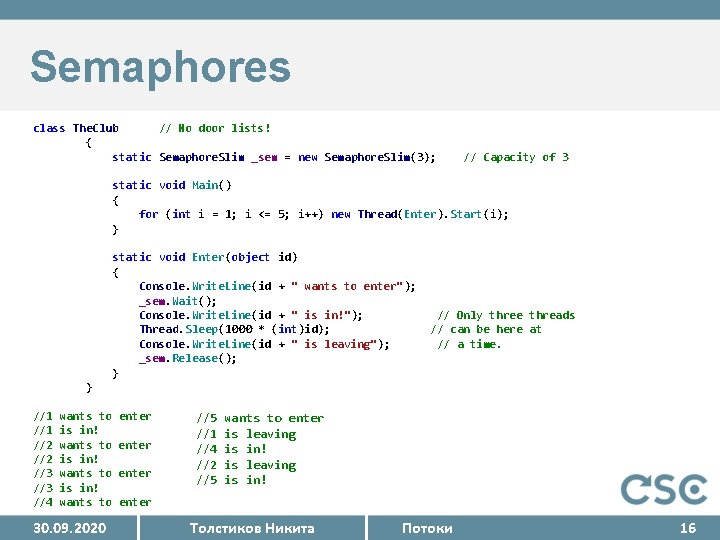 Semaphores

class TheClub // No door lists!
{
static SemaphoreSlim _sem = new SemaphoreSlim(3); // Capacity of 3

static void Main()
{
for (int i = 1; i <= 5; i++) new Thread(Enter).Start(i);
}

static void Enter(object id)
{
Console.WriteLine(id + " wants to enter");
_sem.Wait();
Console.WriteLine(id + " is in!"); // Only three threads
Thread.Sleep(1000 * (int)id); // can be here at
Console.WriteLine(id + " is leaving"); // a time.
_sem.Release();
}
}

//1 wants to enter
//1 is in!
//2 wants to enter
//2 is in!
//3 wants to enter
//3 is in!
//4 wants to enter

//5 wants to enter
//1 is leaving
//4 is in!
//2 is leaving
//5 is in!

CSC

30.09.2020 Толстиков Никита Потоки 16